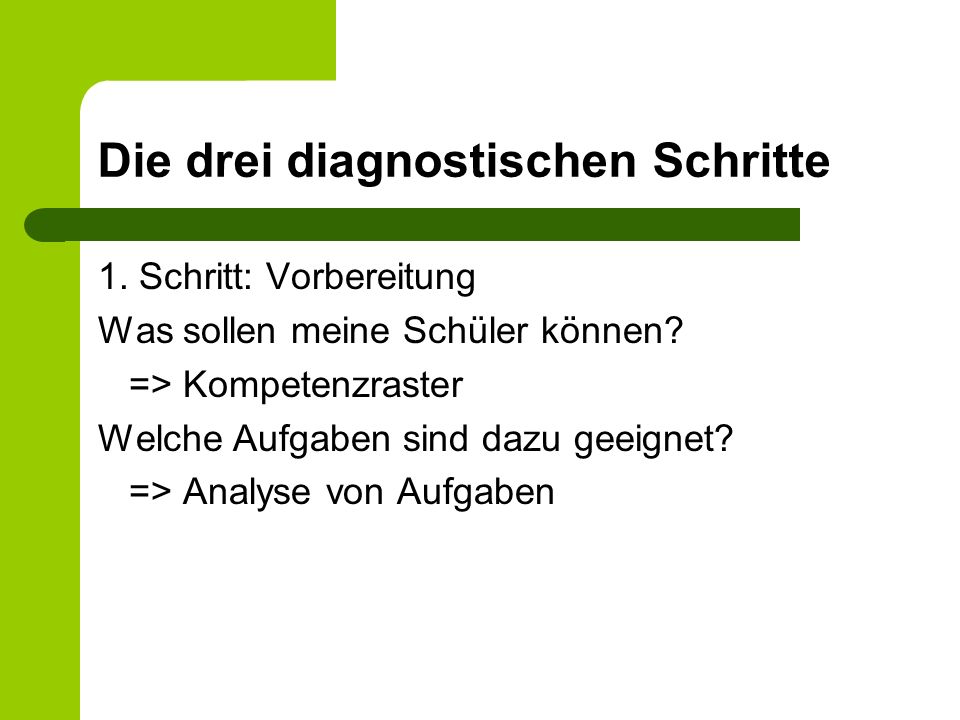 Die drei diagnostischen Schritte

1. Schritt: Vorbereitung
Was sollen meine Schüler können?
=> Kompetenzraster
Welche Aufgaben sind dazu geeignet?
=> Analyse von Aufgaben